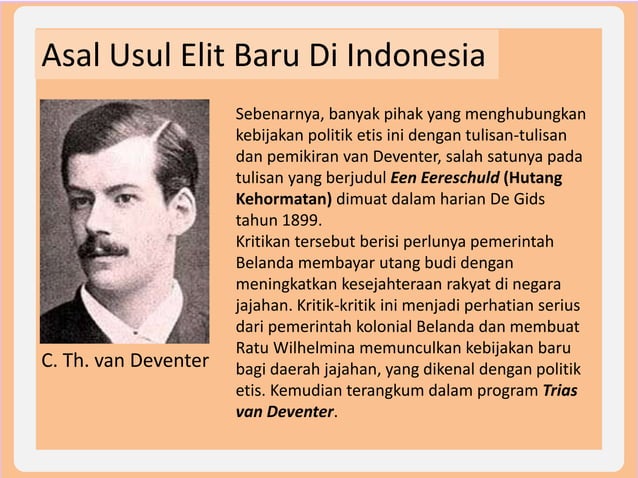 Asal Usul Elit Baru Di Indonesia

C. Th. van Deventer

Sebenarnya, banyak pihak yang menghubungkan kebijakan politik etis ini dengan tulisan-tulisan dan pemikiran van Deventer, salah satunya pada tulisan yang berjudul Een Eereschuld (Hutang Kehormatan) dimuat dalam harian De Gids tahun 1899.
Kritikan tersebut berisi perlunya pemerintah Belanda membayar utang budi dengan meningkatkan kesejahteraan rakyat di negara jajahan. Kritik-kritik ini menjadi perhatian serius dari pemerintah kolonial Belanda dan membuat Ratu Wilhelmina memunculkan kebijakan baru bagi daerah jajahan, yang dikenal dengan politik etis. Kemudian terangkum dalam program Trias van Deventer.